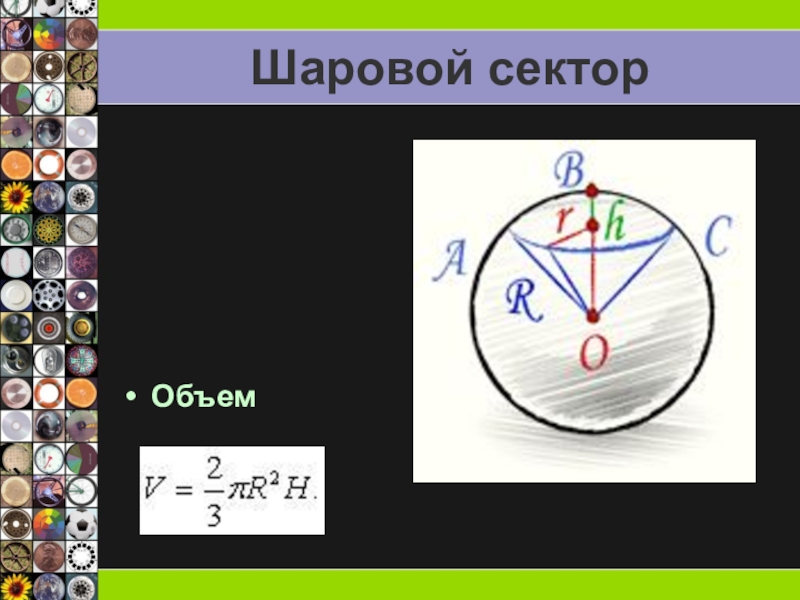 Шаровой сектор

B
r
h
A
C
R
O

• Объем

$V = \frac{2}{3}\pi R^2 H.$